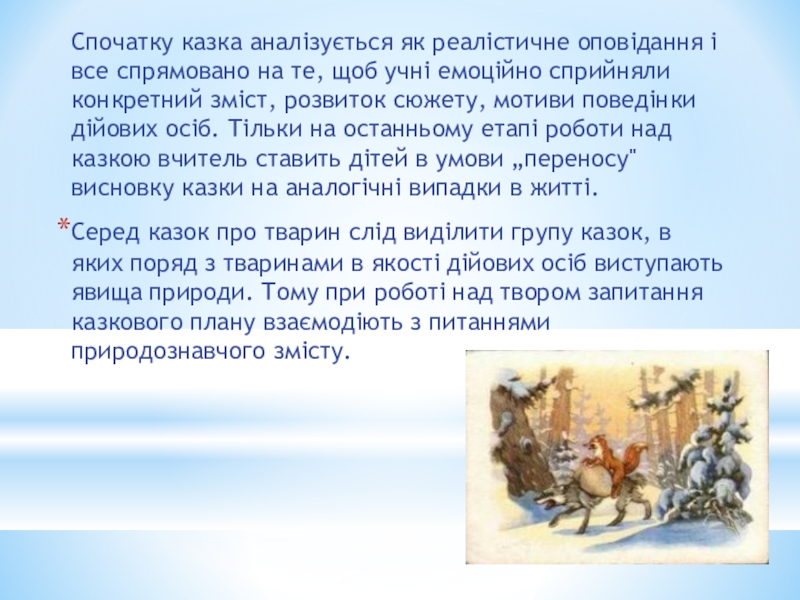 Спочатку казка аналізується як реалістичне оповідання і все спрямовано на те, щоб учні емоційно сприйняли конкретний зміст, розвиток сюжету, мотиви поведінки дійових осіб. Тільки на останньому етапі роботи над казкою вчитель ставить дітей в умови „переносу" висновку казки на аналогічні випадки в житті.

*Серед казок про тварин слід виділити групу казок, в яких поряд з тваринами в якості дійових осіб виступають явища природи. Тому при роботі над твором запитання казкового плану взаємодіють з питаннями природознавчого змісту.